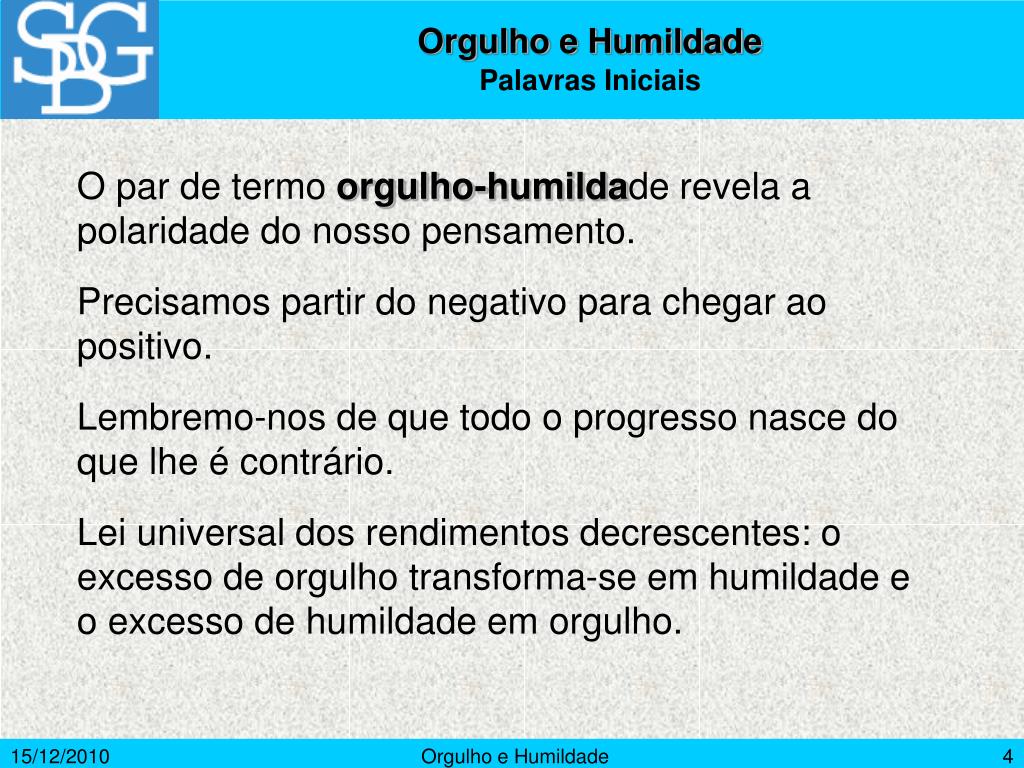 SDG

Orgulho e Humildade
Palavras Iniciais

O par de termo orgulho-humildade revela a polaridade do nosso pensamento.

Precisamos partir do negativo para chegar ao positivo.

Lembremo-nos de que todo o progresso nasce do que lhe é contrário.

Lei universal dos rendimentos decrescentes: o excesso de orgulho transforma-se em humildade e o excesso de humildade em orgulho.

15/12/2010 Orgulho e Humildade 4